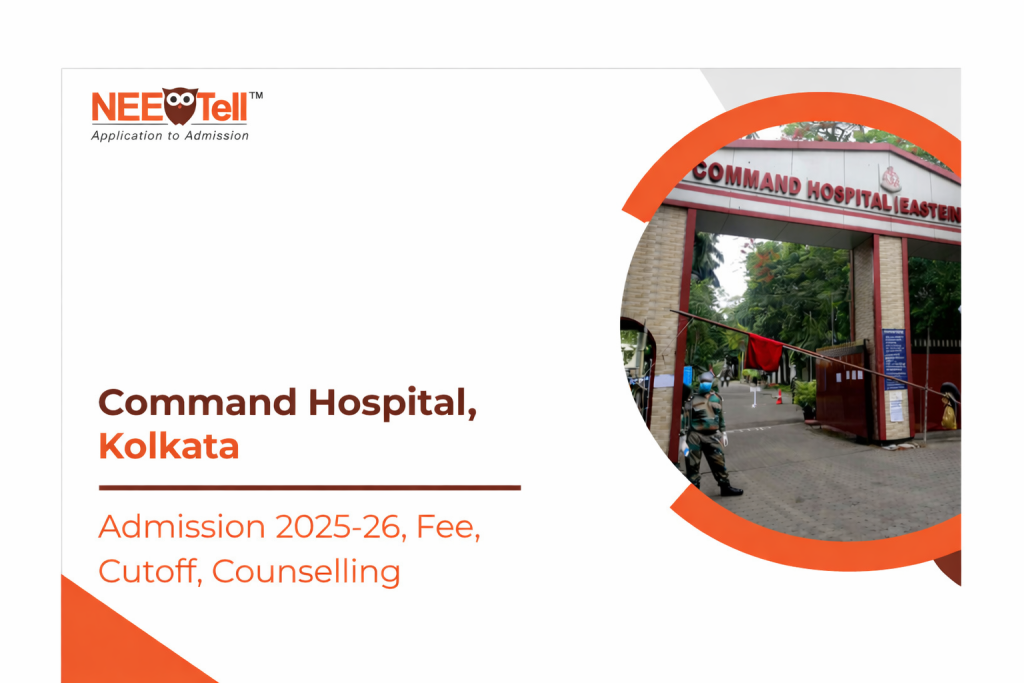 NEETell™
Application to Admission

COMMAND HOSPITAL (EASTERN

Command Hospital, Kolkata

Admission 2025-26, Fee, Cutoff, Counselling